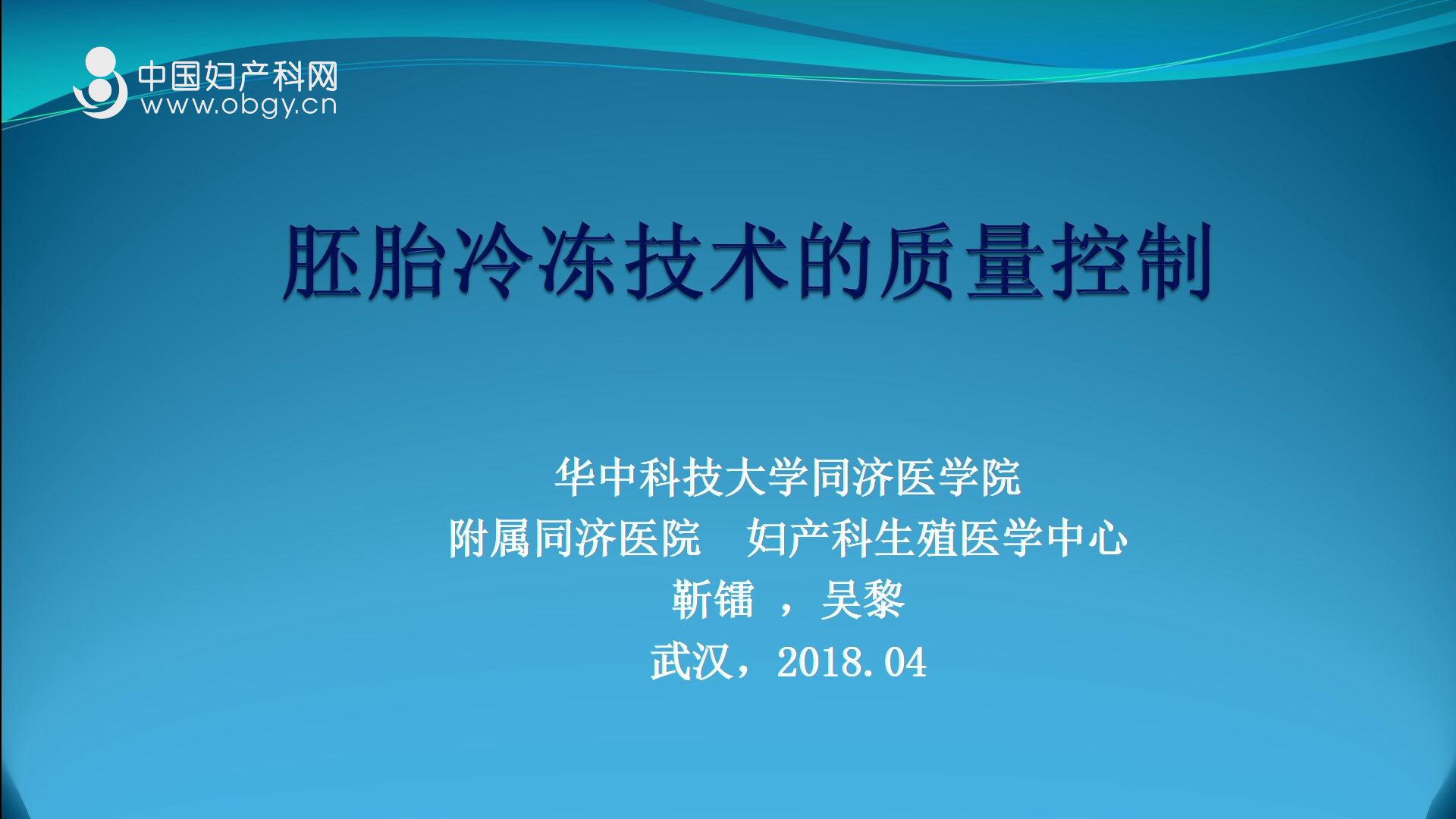 中国妇产科网
www.obgy.cn

胚胎冷冻技术的质量控制

华中科技大学同济医学院
附属同济医院 妇产科生殖医学中心
靳镭 ，吴黎
武汉，2018.04